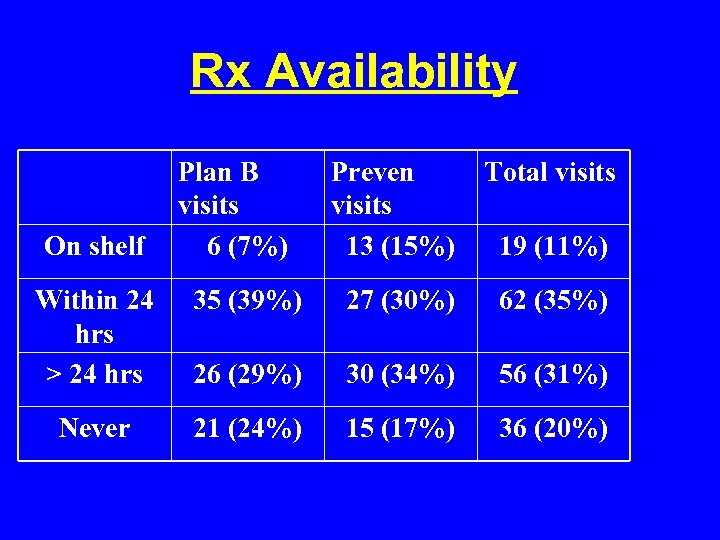 Rx Availability

| | Plan B visits | Preven visits | Total visits |
|---|---|---|---|
| On shelf | 6 (7%) | 13 (15%) | 19 (11%) |
| Within 24 hrs | 35 (39%) | 27 (30%) | 62 (35%) |
| > 24 hrs | 26 (29%) | 30 (34%) | 56 (31%) |
| Never | 21 (24%) | 15 (17%) | 36 (20%) |